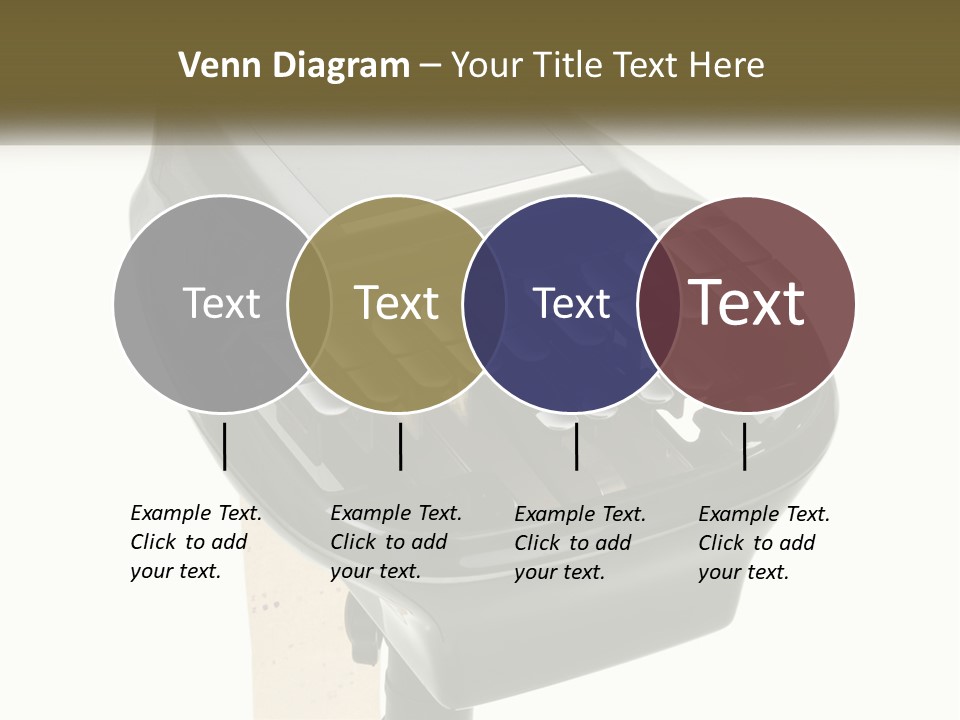 Venn Diagram – Your Title Text Here

Text

Text

Text

Text

Example Text. Click to add your text.

Example Text. Click to add your text.

Example Text. Click to add your text.

Example Text. Click to add your text.